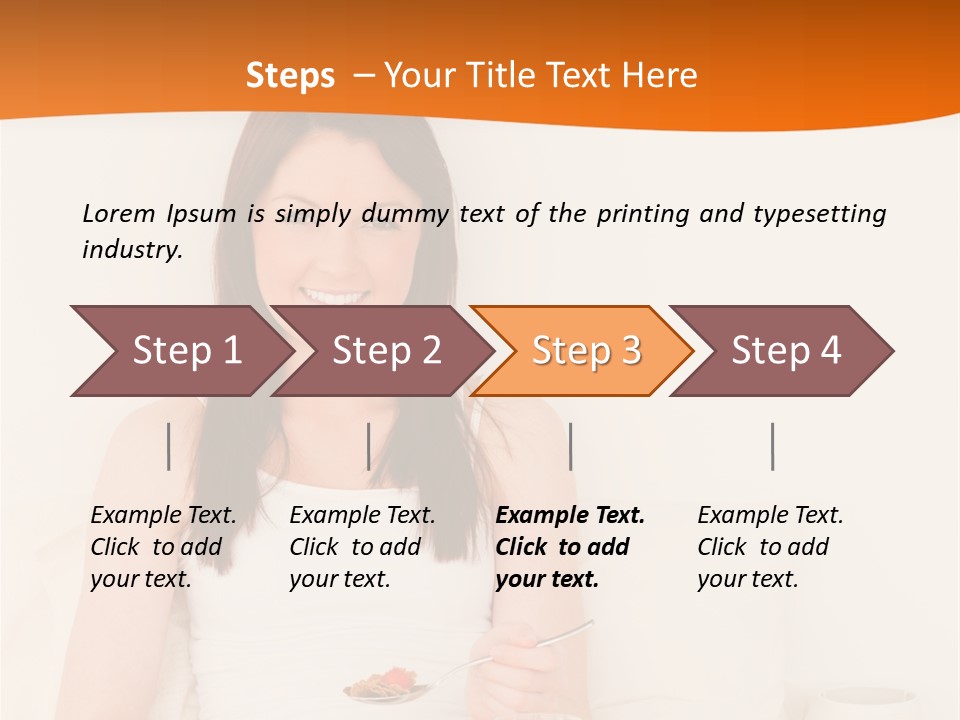 Steps – Your Title Text Here

Lorem Ipsum is simply dummy text of the printing and typesetting industry.

Step 1

Step 2

Step 3

Step 4

Example Text. Click to add your text.

Example Text. Click to add your text.

Example Text. Click to add your text.

Example Text. Click to add your text.